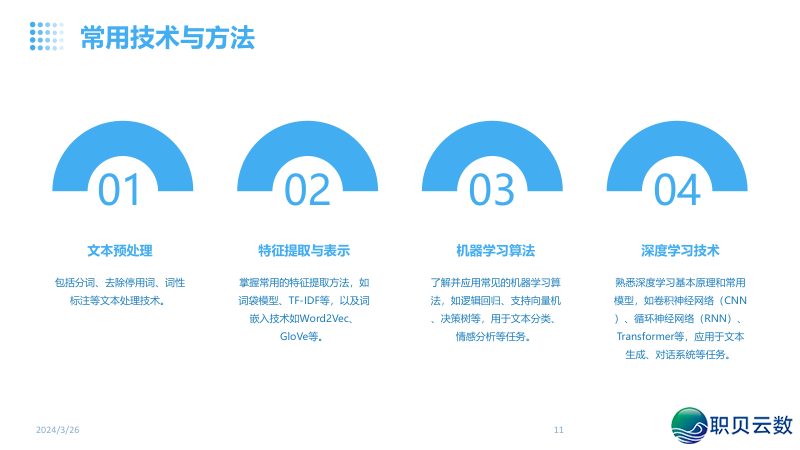 常用技术与方法

01

文本预处理

包括分词、去除停用词、词性标注等文本处理技术。

02

特征提取与表示

掌握常用的特征提取方法，如词袋模型、TF-IDF等，以及词嵌入技术如Word2Vec、GloVe等。

03

机器学习算法

了解并应用常见的机器学习算法，如逻辑回归、支持向量机、决策树等，用于文本分类、情感分析等任务。

04

深度学习技术

熟悉深度学习基本原理和常用模型，如卷积神经网络（CNN）、循环神经网络（RNN）、Transformer等，应用于文本生成、对话系统等任务。

2024/3/26

11

职贝云数